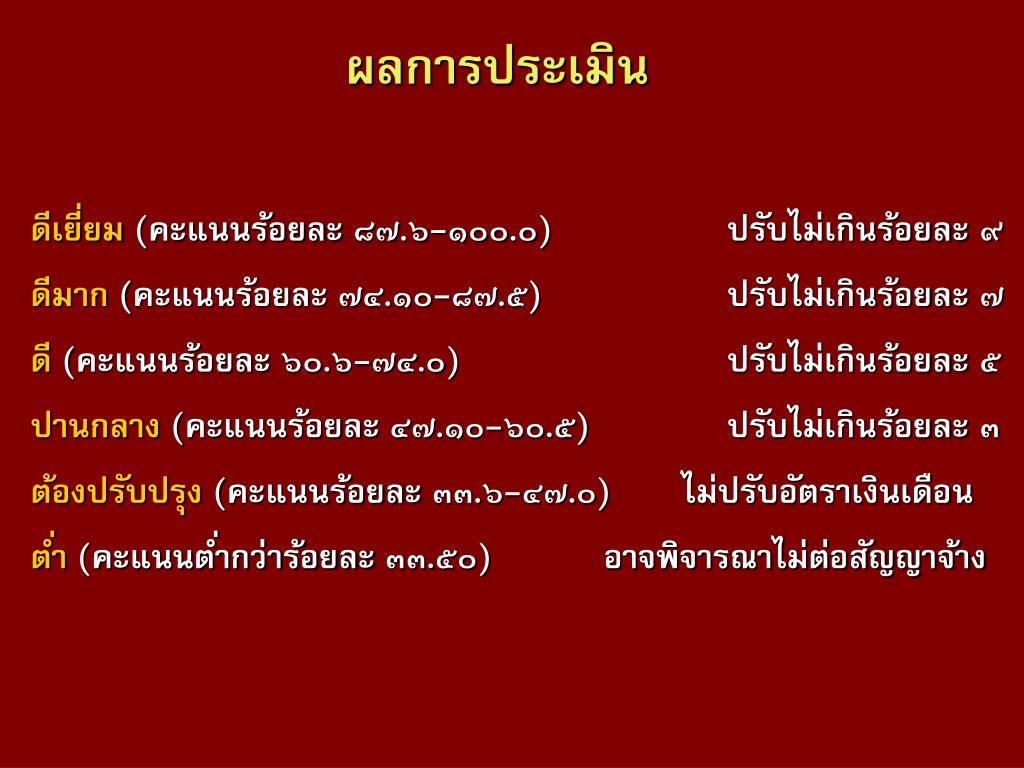 ผลการประเมิน

ดีเยี่ยม (คะแนนร้อยละ ๘๗.๖-๑๐๐.๐) ปรับไม่เกินร้อยละ ๙

ดีมาก (คะแนนร้อยละ ๗๔.๑๐-๘๗.๕) ปรับไม่เกินร้อยละ ๗

ดี (คะแนนร้อยละ ๖๐.๖-๗๔.๐) ปรับไม่เกินร้อยละ ๕

ปานกลาง (คะแนนร้อยละ ๔๗.๑๐-๖๐.๕) ปรับไม่เกินร้อยละ ๓

ต้องปรับปรุง (คะแนนร้อยละ ๓๓.๖-๔๗.๐) ไม่ปรับอัตราเงินเดือน

ต่ำ (คะแนนต่ำกว่าร้อยละ ๓๓.๕๐) อาจพิจารณาไม่ต่อสัญญาจ้าง